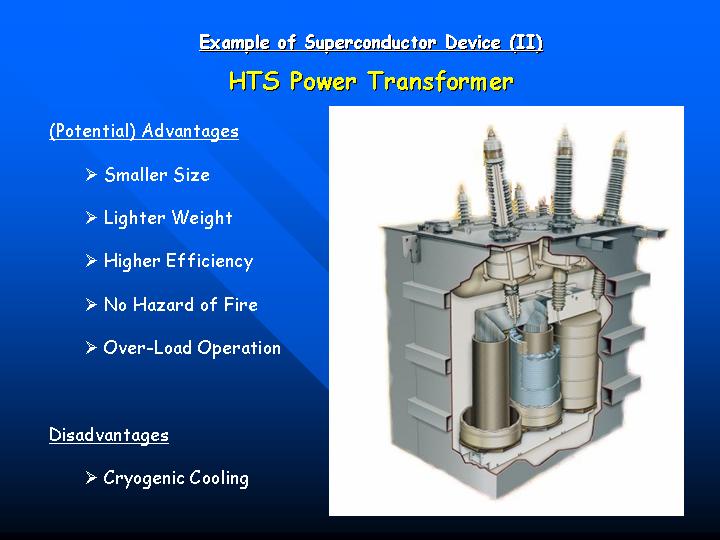 Example of Superconductor Device (II)

HTS Power Transformer

(Potential) Advantages

➢ Smaller Size

➢ Lighter Weight

➢ Higher Efficiency

➢ No Hazard of Fire

➢ Over-Load Operation

Disadvantages

➢ Cryogenic Cooling